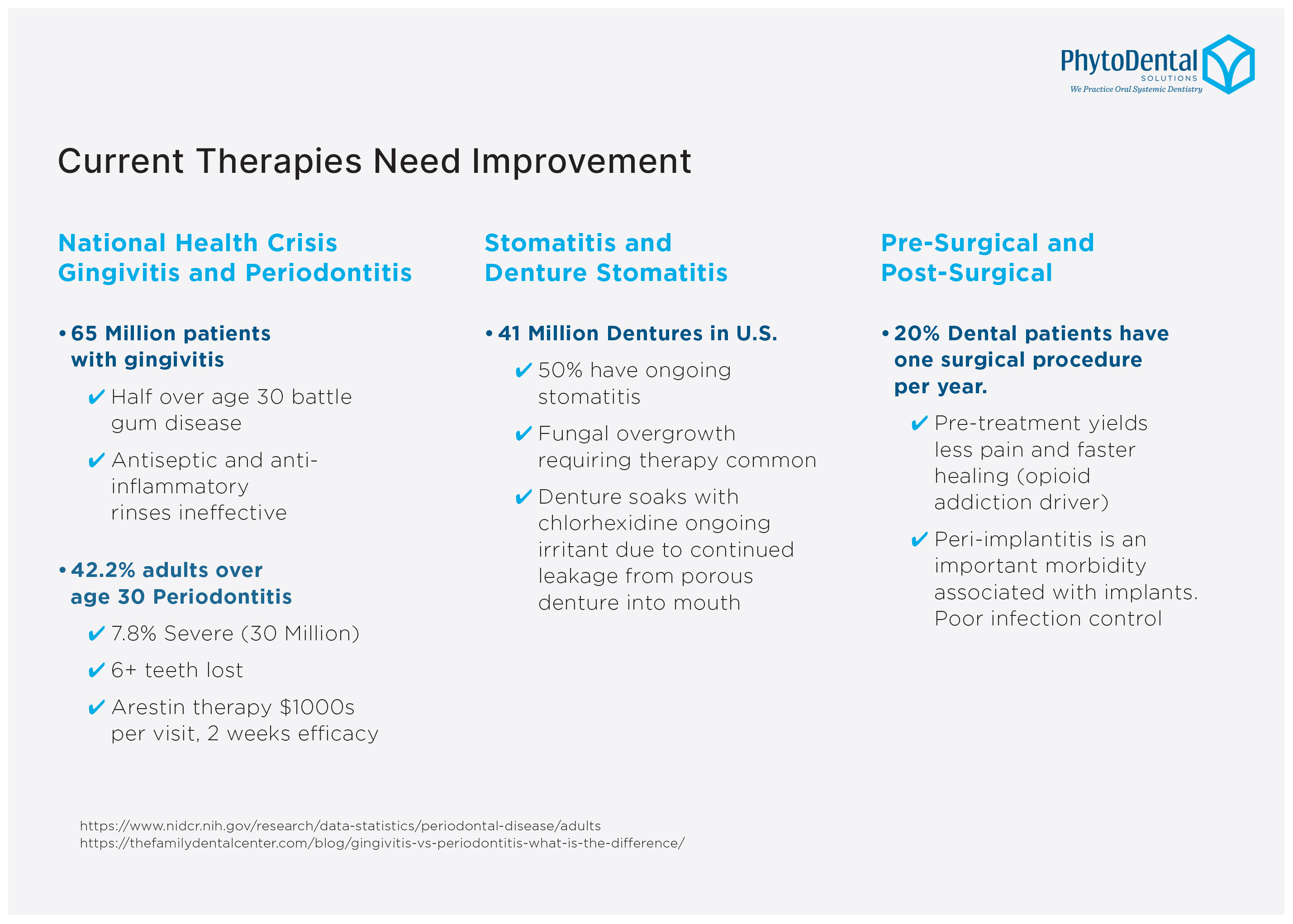 PhytoDental
SOLUTIONS
We Practice Oral Systemic Dentistry

Current Therapies Need Improvement

National Health Crisis Gingivitis and Periodontitis

• 65 Million patients with gingivitis

✔ Half over age 30 battle gum disease

✔ Antiseptic and anti-inflammatory rinses ineffective

• 42.2% adults over age 30 Periodontitis

✔ 7.8% Severe (30 Million)

✔ 6+ teeth lost

✔ Arestin therapy $1000s per visit, 2 weeks efficacy

Stomatitis and Denture Stomatitis

• 41 Million Dentures in U.S.

✔ 50% have ongoing stomatitis

✔ Fungal overgrowth requiring therapy common

✔ Denture soaks with chlorhexidine ongoing irritant due to continued leakage from porous denture into mouth

Pre-Surgical and Post-Surgical

• 20% Dental patients have one surgical procedure per year.

✔ Pre-treatment yields less pain and faster healing (opioid addiction driver)

✔ Peri-implantitis is an important morbidity associated with implants. Poor infection control

https://www.nidcr.nih.gov/research/data-statistics/periodontal-disease/adults
https://thefamilydentalcenter.com/blog/gingivitis-vs-periodontitis-what-is-the-difference/